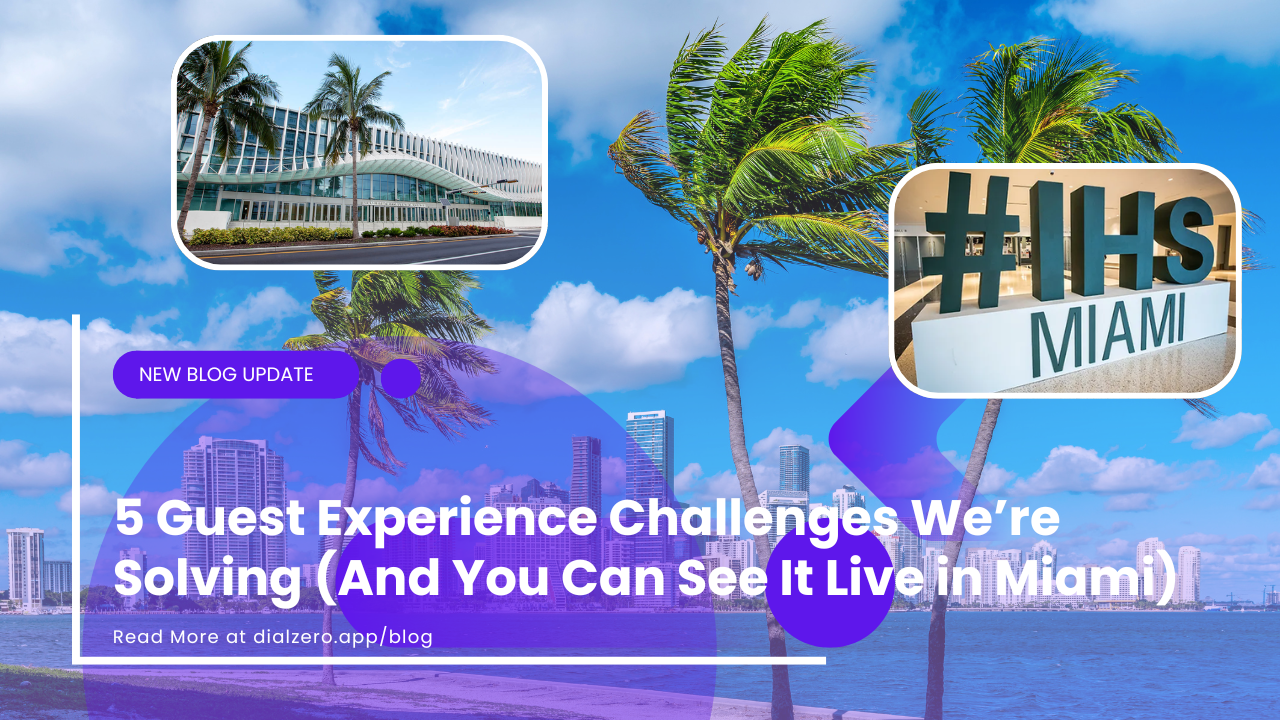 #IHS
MIAMI

NEW BLOG UPDATE

5 Guest Experience Challenges We’re Solving (And You Can See It Live in Miami)

Read More at dialzero.app/blog